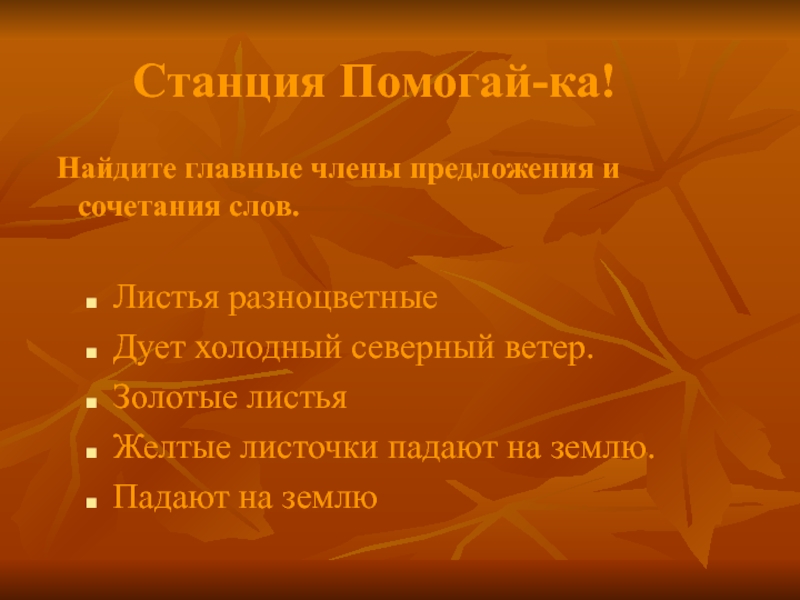 Станция Помогай-ка!

Найдите главные члены предложения и сочетания слов.

- Листья разноцветные
- Дует холодный северный ветер.
- Золотые листья
- Желтые листочки падают на землю.
- Падают на землю